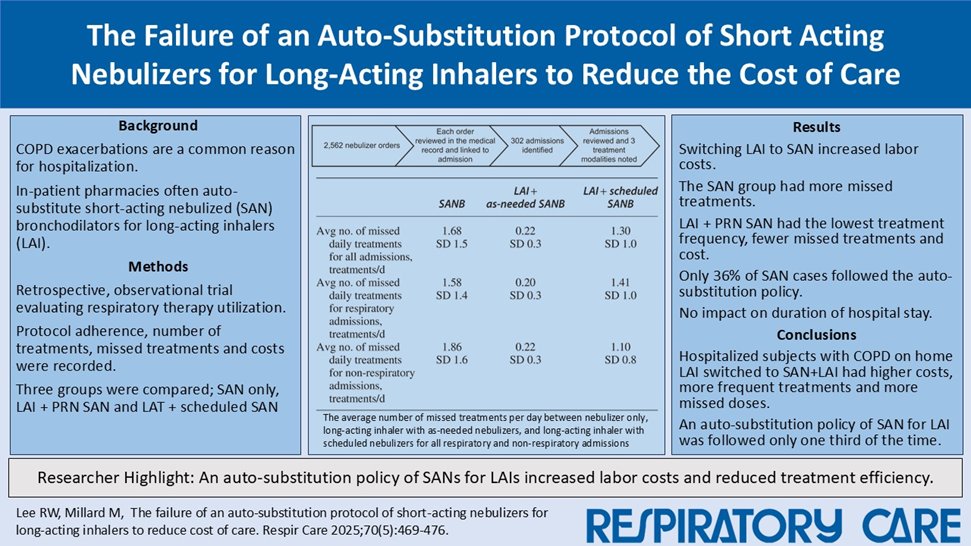 The Failure of an Auto-Substitution Protocol of Short Acting Nebulizers for Long-Acting Inhalers to Reduce the Cost of Care

Background

COPD exacerbations are a common reason for hospitalization.

In-patient pharmacies often auto-substitute short-acting nebulized (SAN) bronchodilators for long-acting inhalers (LAI).

Methods

Retrospective, observational trial evaluating respiratory therapy utilization.

Protocol adherence, number of treatments, missed treatments and costs were recorded.

Three groups were compared; SAN only, LAI + PRN SAN and LAT + scheduled SAN

2,562 nebulizer orders

Each order reviewed in the medical record and linked to admission

302 admissions identified

Admissions reviewed and 3 treatment modalities noted

| | SANB | LAI + as-needed SANB | LAI + scheduled SANB |
|---|---|---|---|
| Avg no. of missed daily treatments for all admissions, treatments/d | 1.68 SD 1.5 | 0.22 SD 0.3 | 1.30 SD 1.0 |
| Avg no. of missed daily treatments for respiratory admissions, treatments/d | 1.58 SD 1.4 | 0.20 SD 0.3 | 1.41 SD 1.0 |
| Avg no. of missed daily treatments for non-respiratory admissions, treatments/d | 1.86 SD 1.6 | 0.22 SD 0.3 | 1.10 SD 0.8 |

The average number of missed treatments per day between nebulizer only, long-acting inhaler with as-needed nebulizers, and long-acting inhaler with scheduled nebulizers for all respiratory and non-respiratory admissions

Results

Switching LAI to SAN increased labor costs.

The SAN group had more missed treatments.

LAI + PRN SAN had the lowest treatment frequency, fewer missed treatments and cost.

Only 36% of SAN cases followed the auto-substitution policy.

No impact on duration of hospital stay.

Conclusions

Hospitalized subjects with COPD on home LAI switched to SAN+LAI had higher costs, more frequent treatments and more missed doses.

An auto-substitution policy of SAN for LAI was followed only one third of the time.

Researcher Highlight: An auto-substitution policy of SANs for LAIs increased labor costs and reduced treatment efficiency.

Lee RW, Millard M, The failure of an auto-substitution protocol of short-acting nebulizers for long-acting inhalers to reduce cost of care. Respir Care 2025;70(5):469-476.

RESPIRATORY CARE